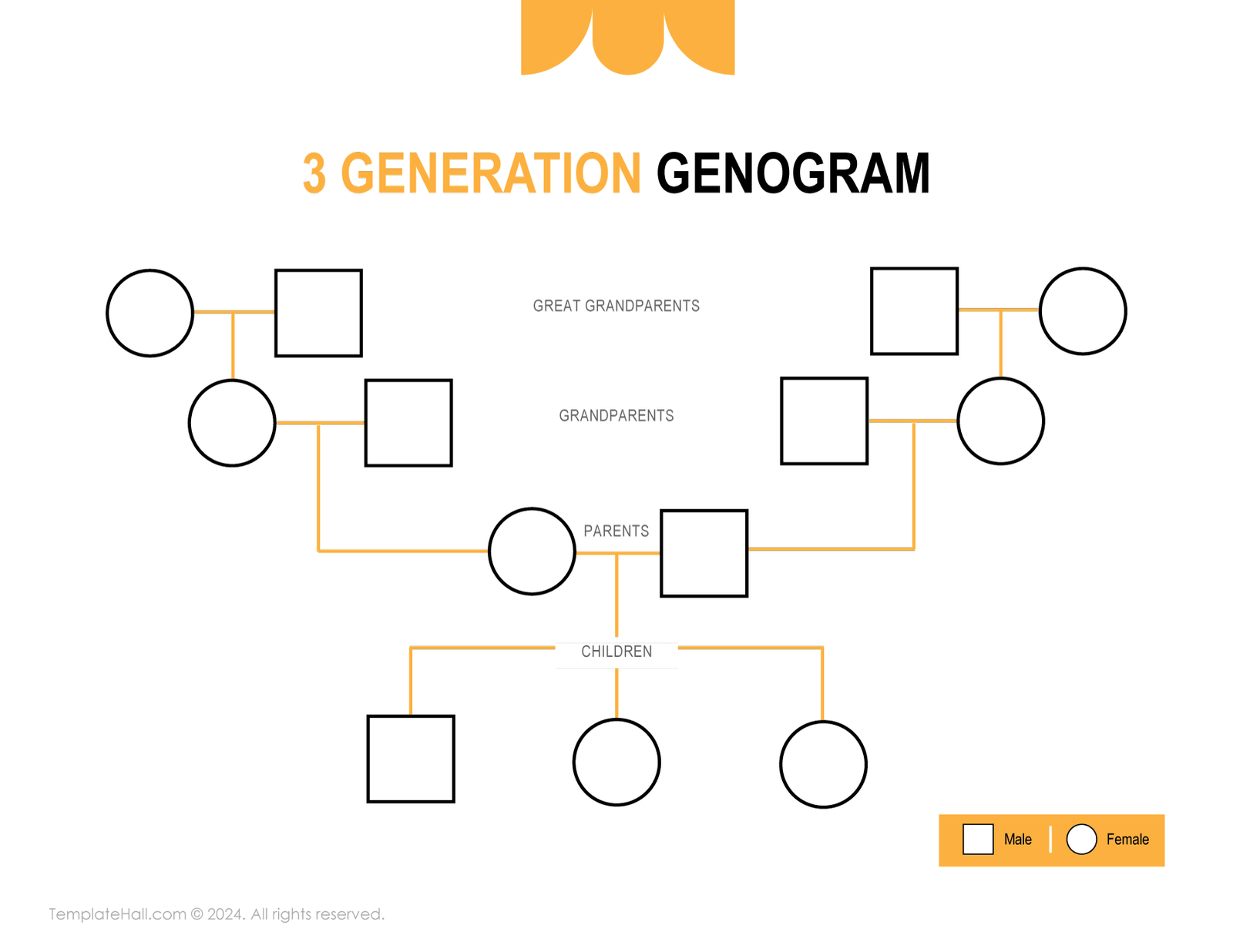 3 GENERATION GENOGRAM

GREAT GRANDPARENTS

GRANDPARENTS

PARENTS

CHILDREN

Male

Female

TemplateHall.com © 2024. All rights reserved.